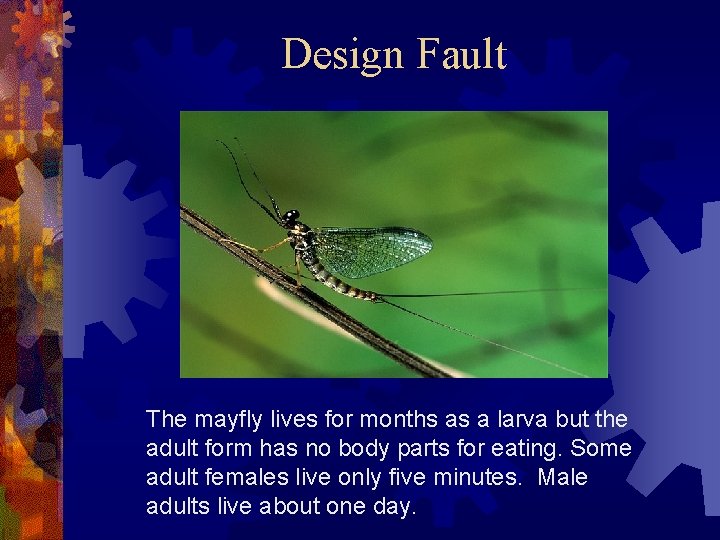 Design Fault

The mayfly lives for months as a larva but the adult form has no body parts for eating. Some adult females live only five minutes.  Male adults live about one day.